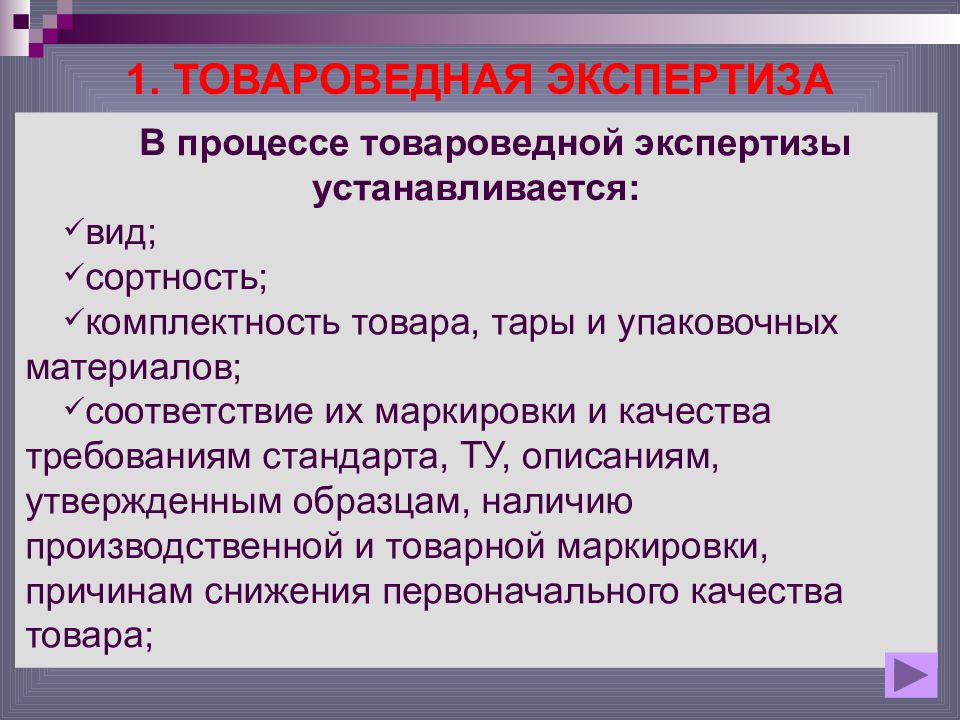 1. ТОВАРОВЕДНАЯ ЭКСПЕРТИЗА

В процессе товароведной экспертизы устанавливается:

✓вид;

✓сортность;

✓комплектность товара, тары и упаковочных материалов;

✓соответствие их маркировки и качества требованиям стандарта, ТУ, описаниям, утвержденным образцам, наличию производственной и товарной маркировки, причинам снижения первоначального качества товара;